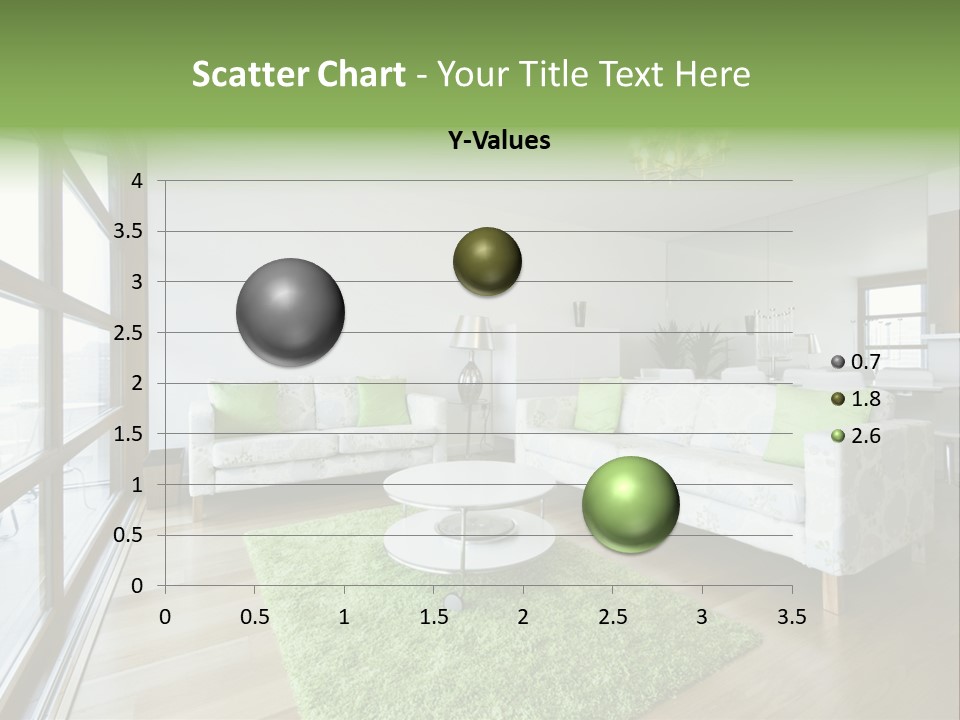 Scatter Chart - Your Title Text Here

Y-Values

4
3.5
3
2.5
2
1.5
1
0.5
0

0 0.5 1 1.5 2 2.5 3 3.5

0.7
1.8
2.6